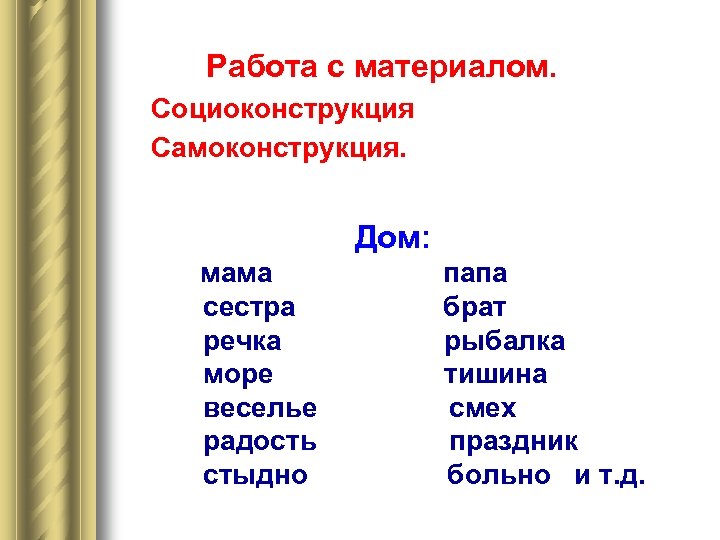 Работа с материалом.
Социоконструкция
Самоконструкция.

Дом:

мама
сестра
речка
море
веселье
радость
стыдно

папа
брат
рыбалка
тишина
смех
праздник
больно и т.д.